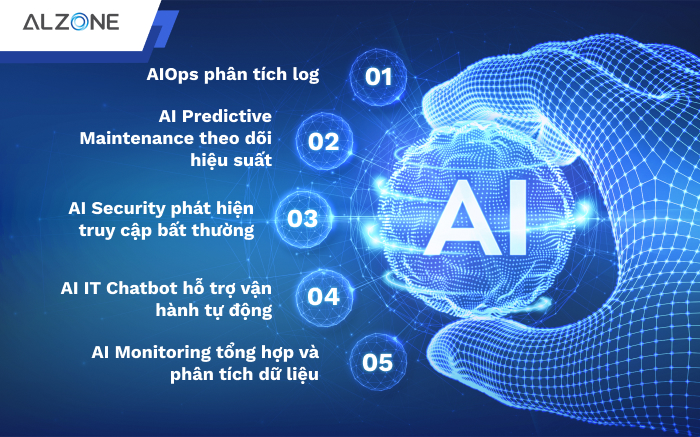 ALZONE

AIOps phân tích log 01

AI Predictive Maintenance theo dõi hiệu suất 02

AI Security phát hiện truy cập bất thường 03

AI IT Chatbot hỗ trợ vận hành tự động 04

AI Monitoring tổng hợp và phân tích dữ liệu 05

AI